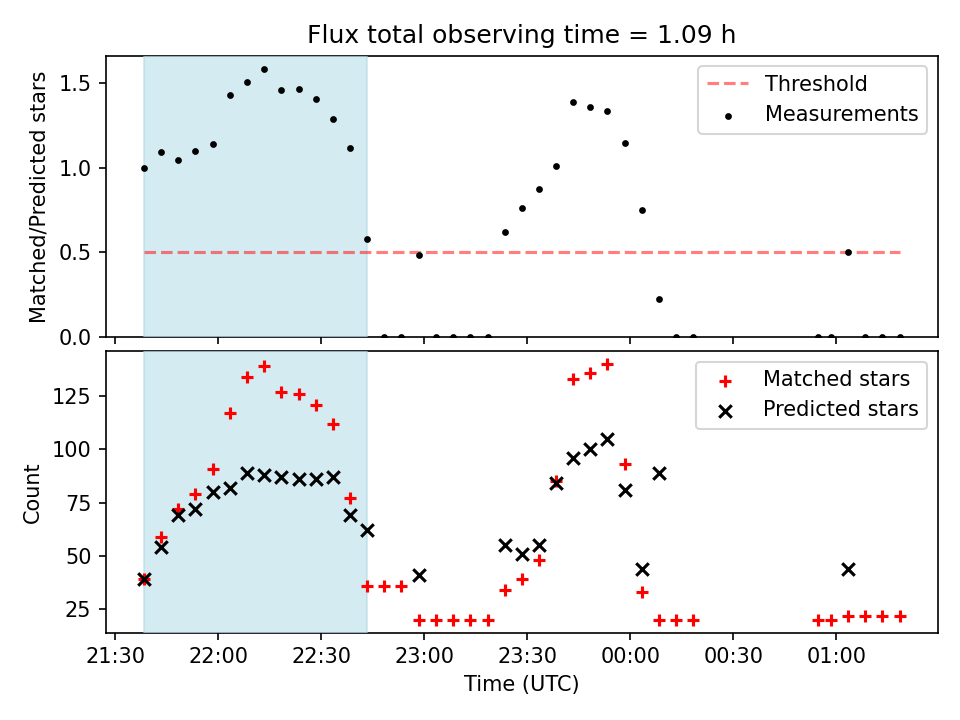 Flux total observing time = 1.09 h

Matched/Predicted stars

1.5
1.0
0.5
0.0

Threshold
Measurements

Count

125
100
75
50
25

Matched stars
Predicted stars

21:30
22:00
22:30
23:00
23:30
00:00
00:30
01:00

Time (UTC)